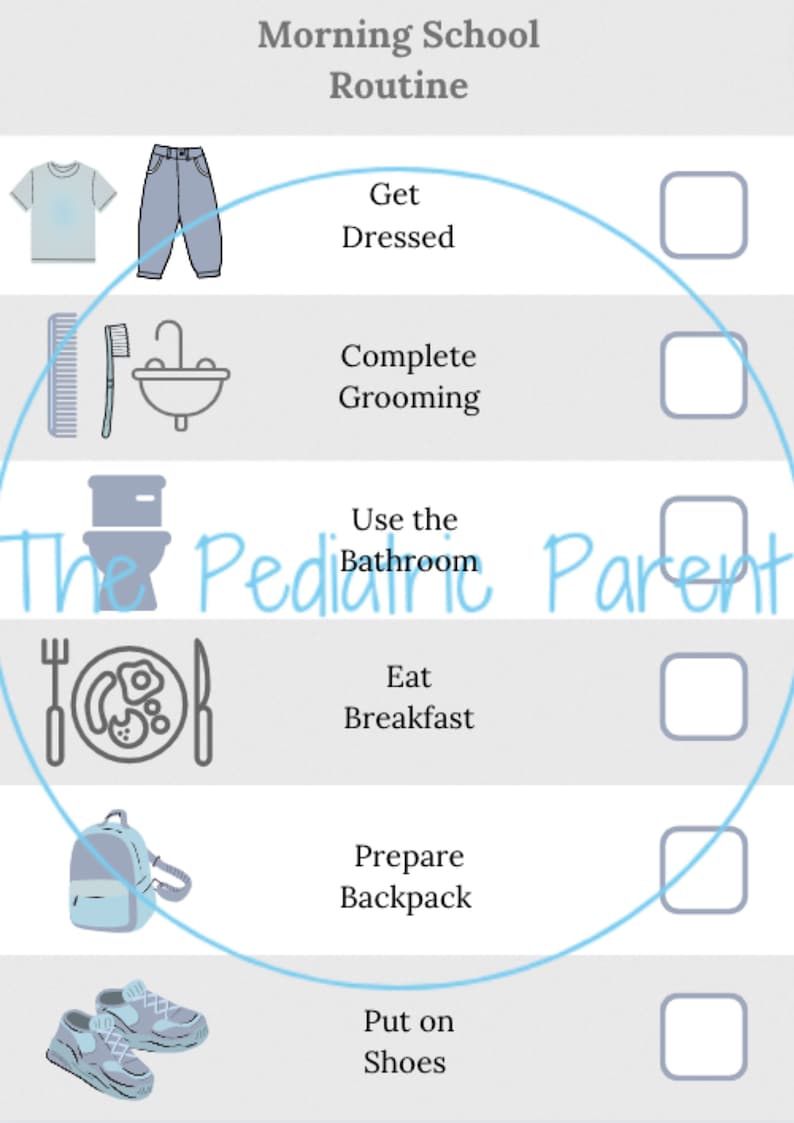 Morning School Routine

Get Dressed

Complete Grooming

Use the Bathroom

The Pediatric Parent

Eat Breakfast

Prepare Backpack

Put on Shoes